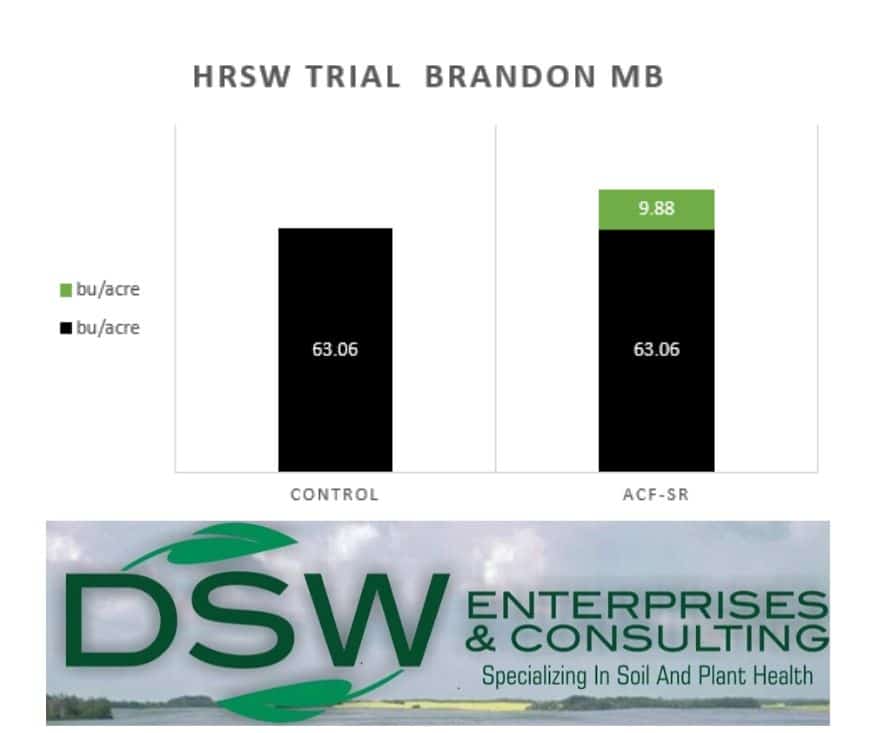 HRSW TRIAL BRANDON MB

bu/acre
bu/acre

63.06

9.88
63.06

CONTROL
ACF-SR

DSW
ENTERPRISES
& CONSULTING
Specializing In Soil And Plant Health